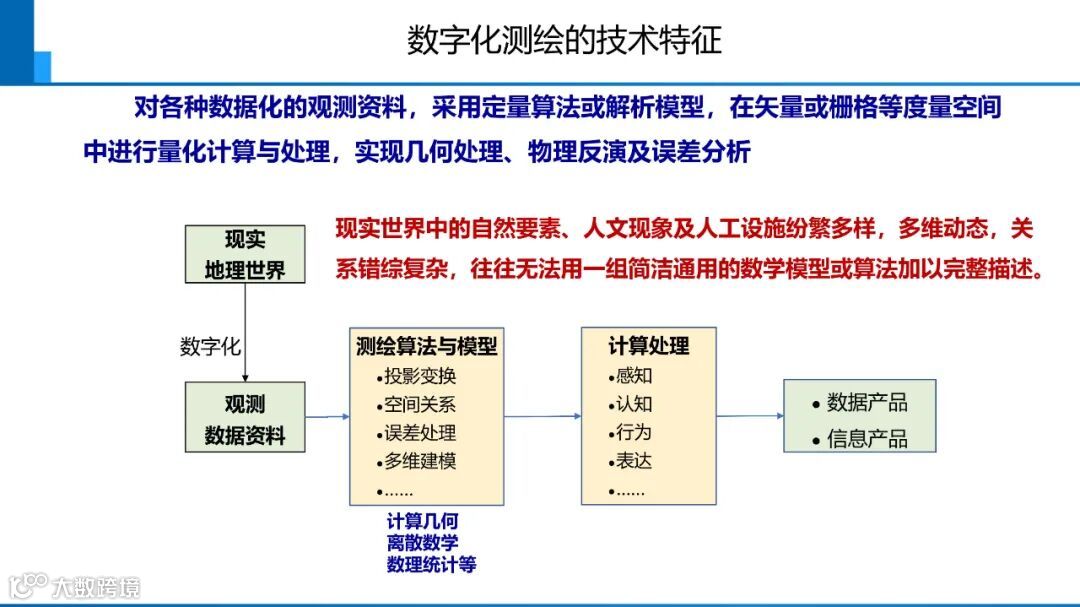 数字化测绘的技术特征

对各种数据化的观测资料，采用定量算法或解析模型，在矢量或栅格等度量空间中进行量化计算与处理，实现几何处理、物理反演及误差分析

现实世界中的自然要素、人文现象及人工设施纷繁多样，多维动态，关系错综复杂，往往无法用一组简洁通用的数学模型或算法加以完整描述。

现实
地理世界

数字化

观测
数据资料

测绘算法与模型
•投影变换
•空间关系
•误差处理
•多维建模
•……

计算几何
离散数学
数理统计等

计算处理
•感知
•认知
•行为
•表达
•……

• 数据产品
• 信息产品

大数跨境